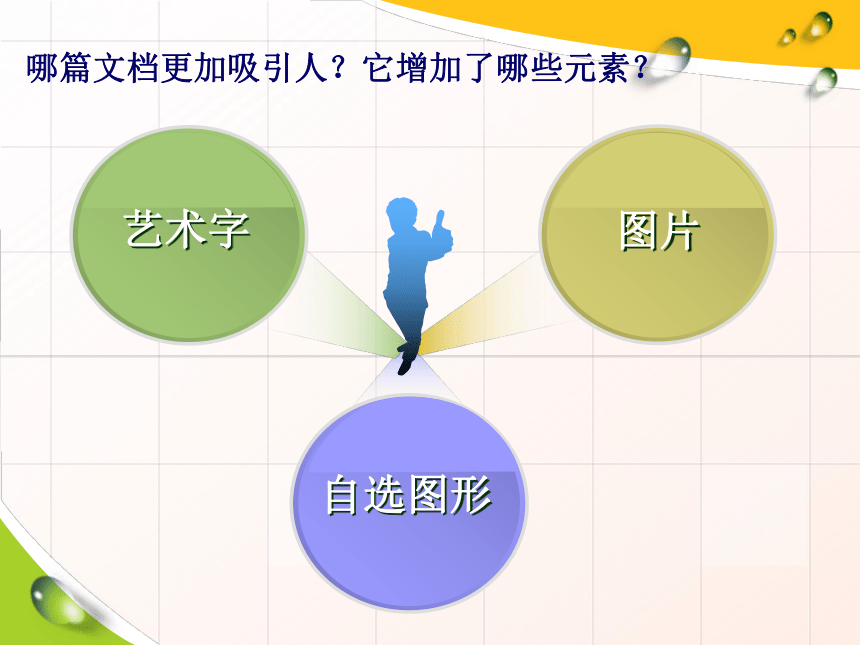 哪篇文档更加吸引人？它增加了哪些元素？

艺术字

图片

自选图形